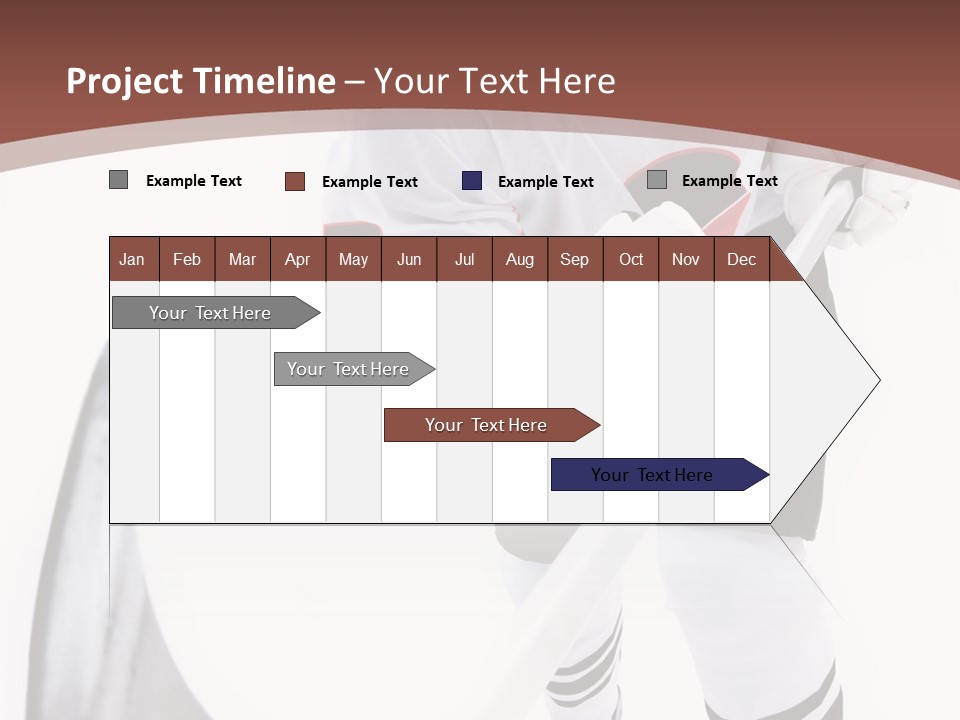 Project Timeline – Your Text Here

Example Text  Example Text  Example Text  Example Text

| Jan | Feb | Mar | Apr | May | Jun | Jul | Aug | Sep | Oct | Nov | Dec |
|---|---|---|---|---|---|---|---|---|---|---|---|

Your Text Here

Your Text Here

Your Text Here

Your Text Here